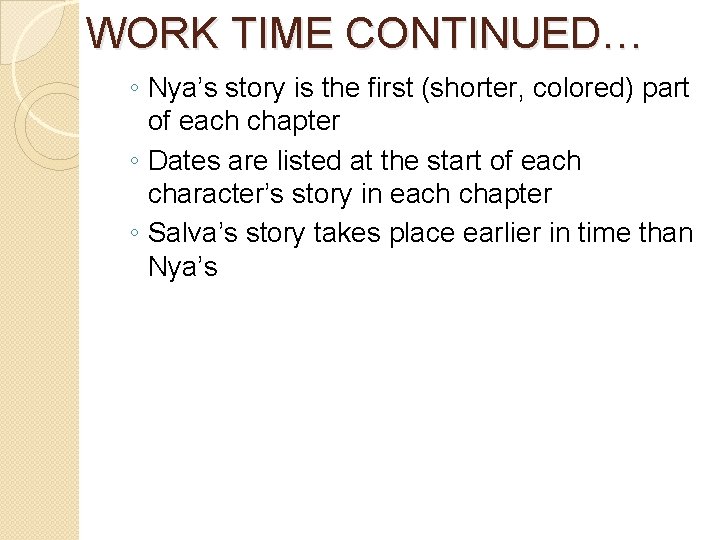 WORK TIME CONTINUED…

◦ Nya’s story is the first (shorter, colored) part of each chapter
◦ Dates are listed at the start of each character’s story in each chapter
◦ Salva’s story takes place earlier in time than Nya’s